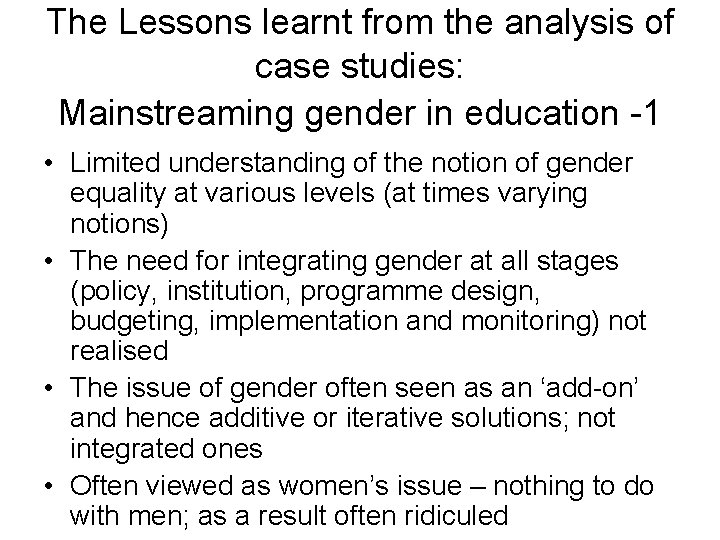 The Lessons learnt from the analysis of case studies:
Mainstreaming gender in education -1

• Limited understanding of the notion of gender equality at various levels (at times varying notions)
• The need for integrating gender at all stages (policy, institution, programme design, budgeting, implementation and monitoring) not realised
• The issue of gender often seen as an ‘add-on’ and hence additive or iterative solutions; not integrated ones
• Often viewed as women’s issue – nothing to do with men; as a result often ridiculed